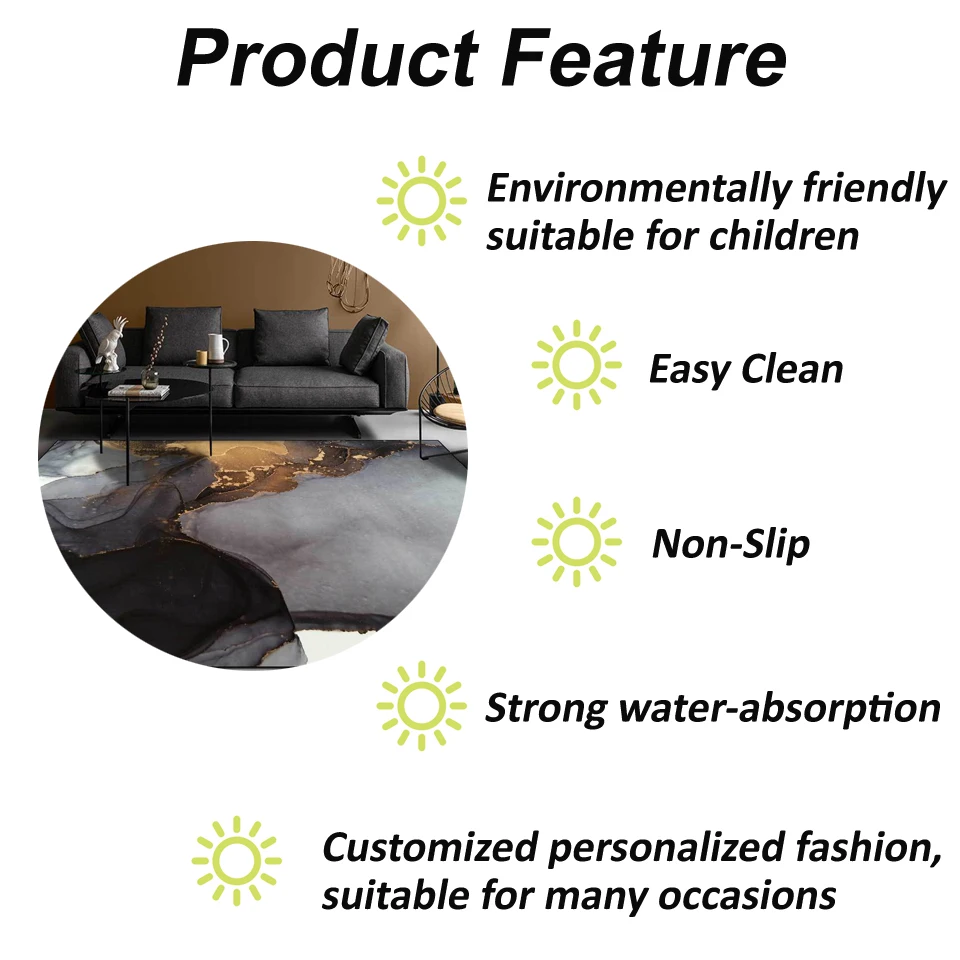 Product Feature

Environmentally friendly suitable for children

Easy Clean

Non-Slip

Strong water-absorption

Customized personalized fashion, suitable for many occasions